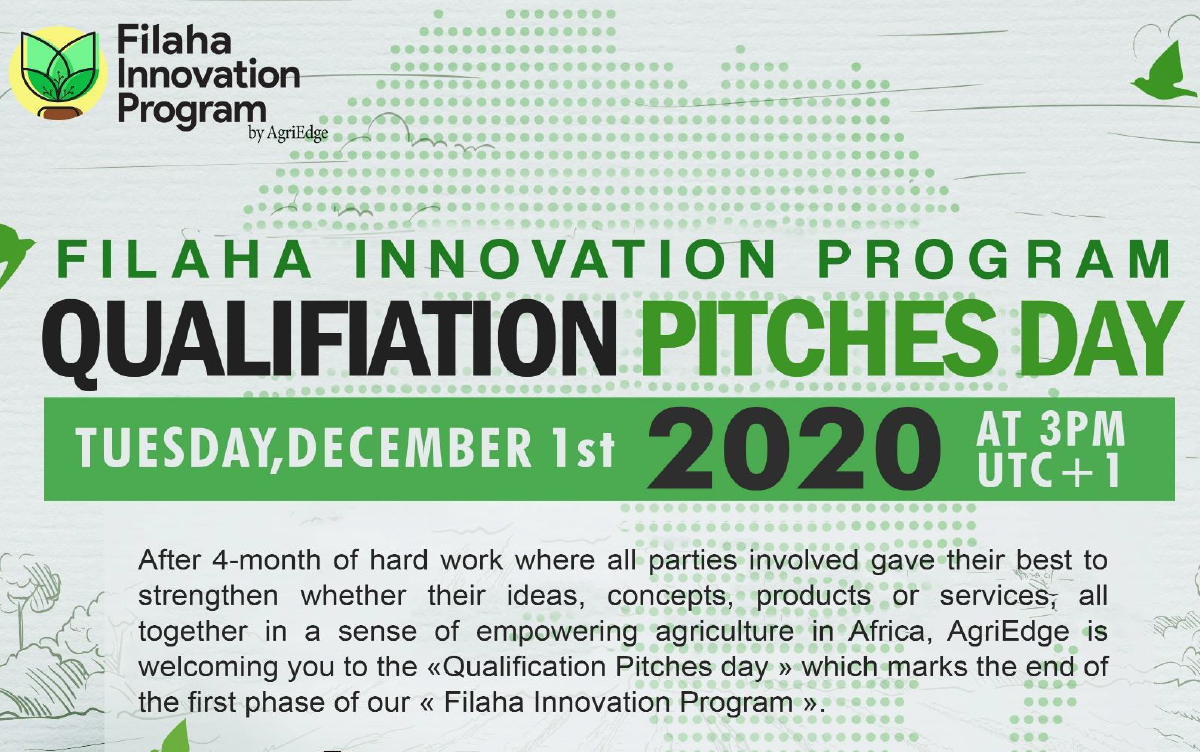 Filaha Innovation Program
by AgriEdge

FILAHA INNOVATION PROGRAM
QUALIFIATION PITCHES DAY

TUESDAY,DECEMBER 1st 2020 AT 3PM UTC+1

After 4-month of hard work where all parties involved gave their best to strengthen whether their ideas, concepts, products or services, all together in a sense of empowering agriculture in Africa, AgriEdge is welcoming you to the «Qualification Pitches day » which marks the end of the first phase of our « Filaha Innovation Program ».